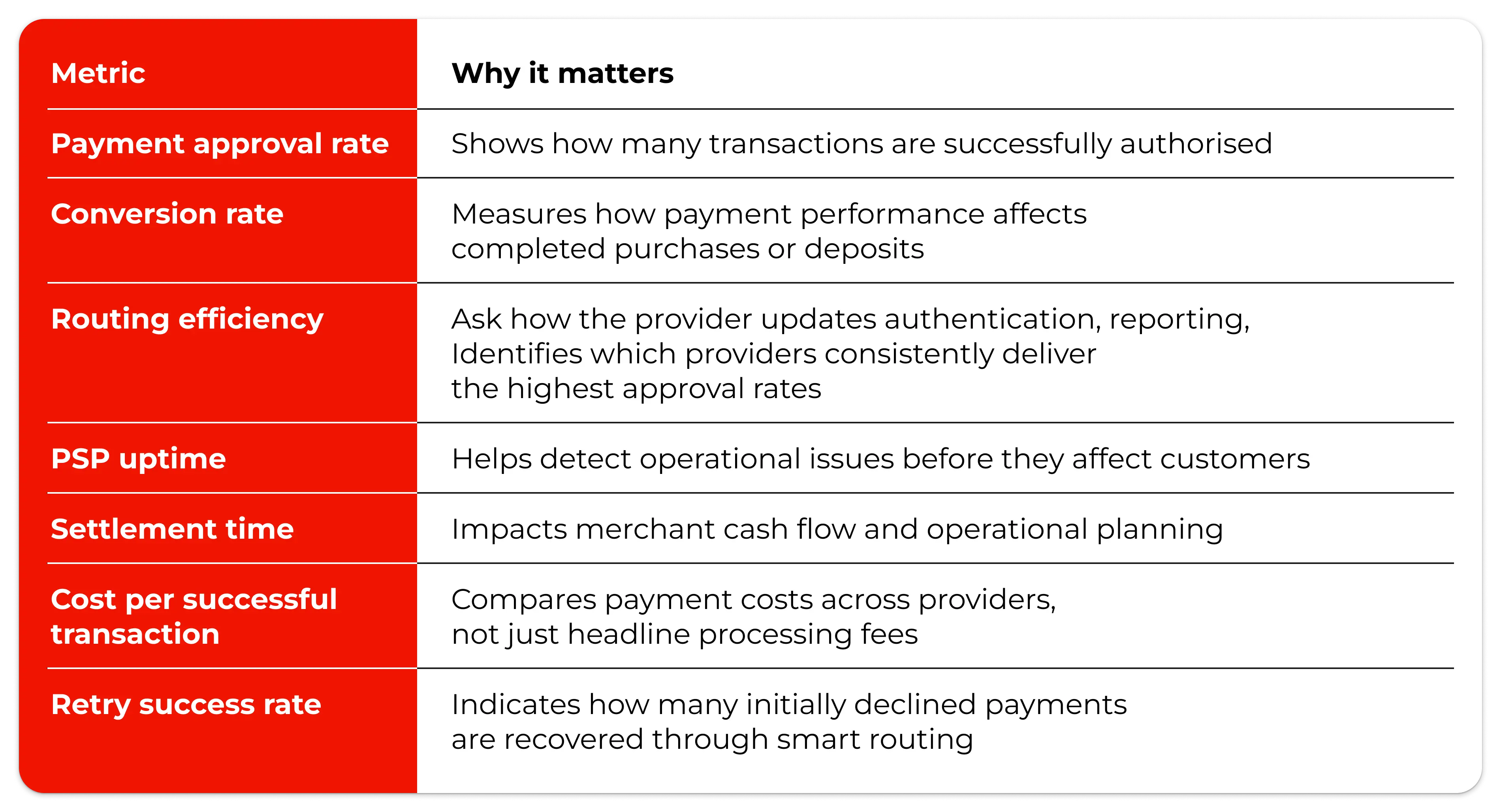 | Metric | Why it matters |
|---|---|
| Payment approval rate | Shows how many transactions are successfully authorised |
| Conversion rate | Measures how payment performance affects completed purchases or deposits |
| Routing efficiency | Ask how the provider updates authentication, reporting, Identifies which providers consistently deliver the highest approval rates |
| PSP uptime | Helps detect operational issues before they affect customers |
| Settlement time | Impacts merchant cash flow and operational planning |
| Cost per successful transaction | Compares payment costs across providers, not just headline processing fees |
| Retry success rate | Indicates how many initially declined payments are recovered through smart routing |